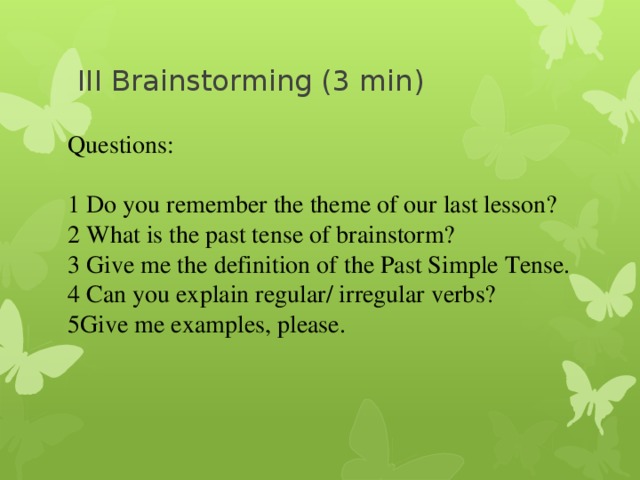 III Brainstorming (3 min)

Questions:

1 Do you remember the theme of our last lesson?
2 What is the past tense of brainstorm?
3 Give me the definition of the Past Simple Tense.
4 Can you explain regular/ irregular verbs?
5Give me examples, please.